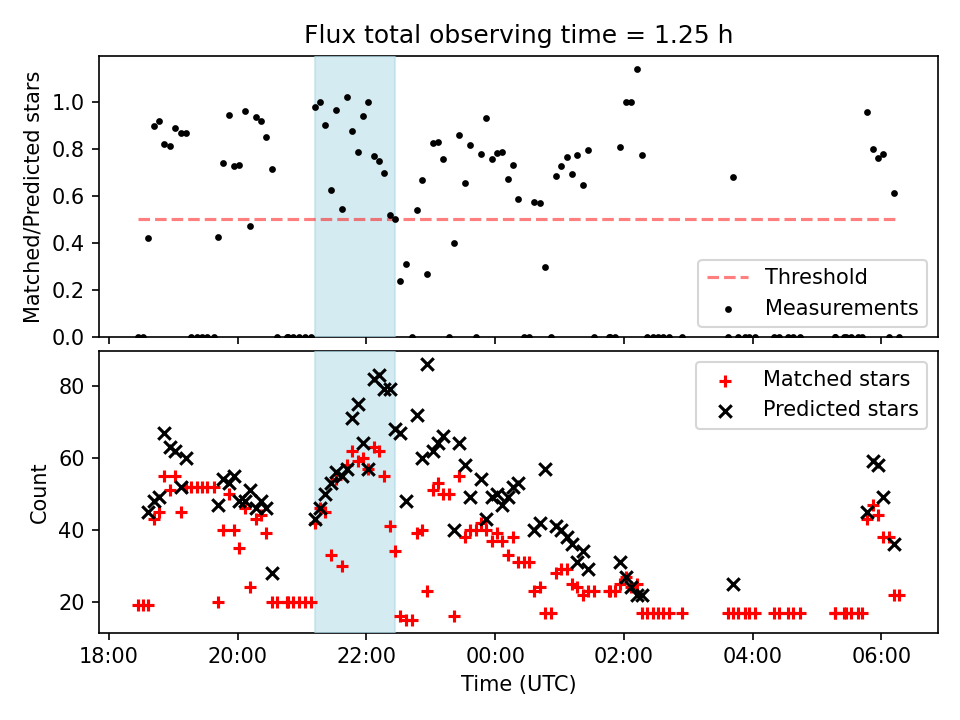 Flux total observing time = 1.25 h

Matched/Predicted stars

1.0
0.8
0.6
0.4
0.2
0.0

Threshold
Measurements

Count

80
60
40
20

Matched stars
Predicted stars

18:00
20:00
22:00
00:00
02:00
04:00
06:00

Time (UTC)